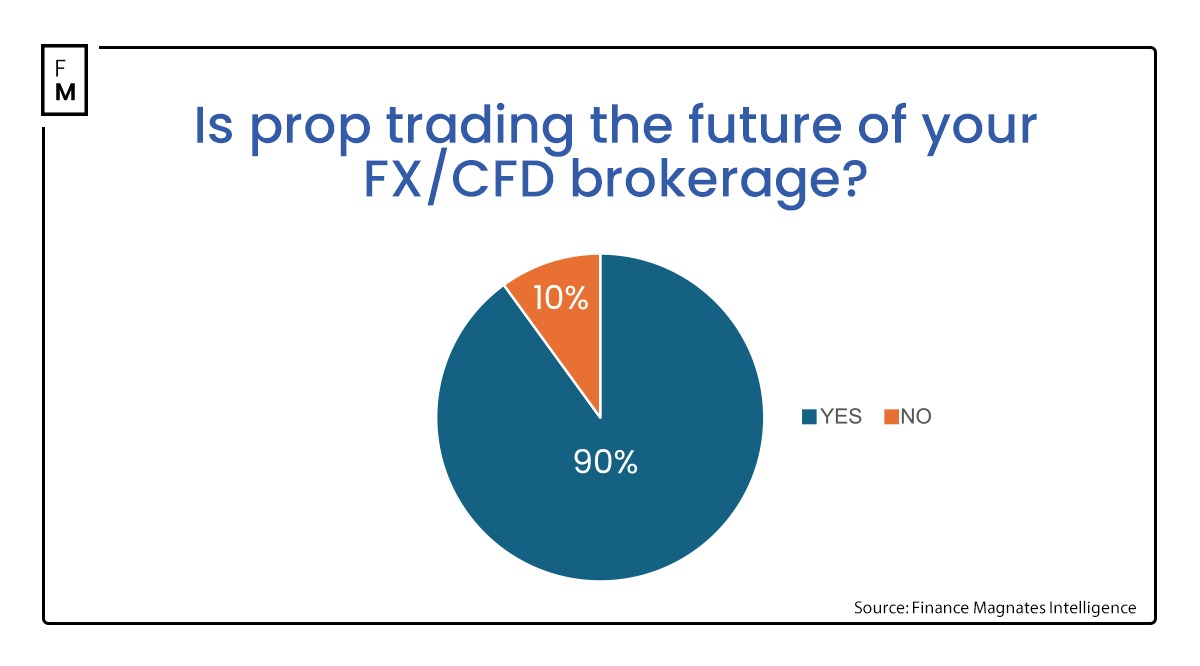 F
M

Is prop trading the future of your FX/CFD brokerage?

10%

90%

YES NO

Source: Finance Magnates Intelligence